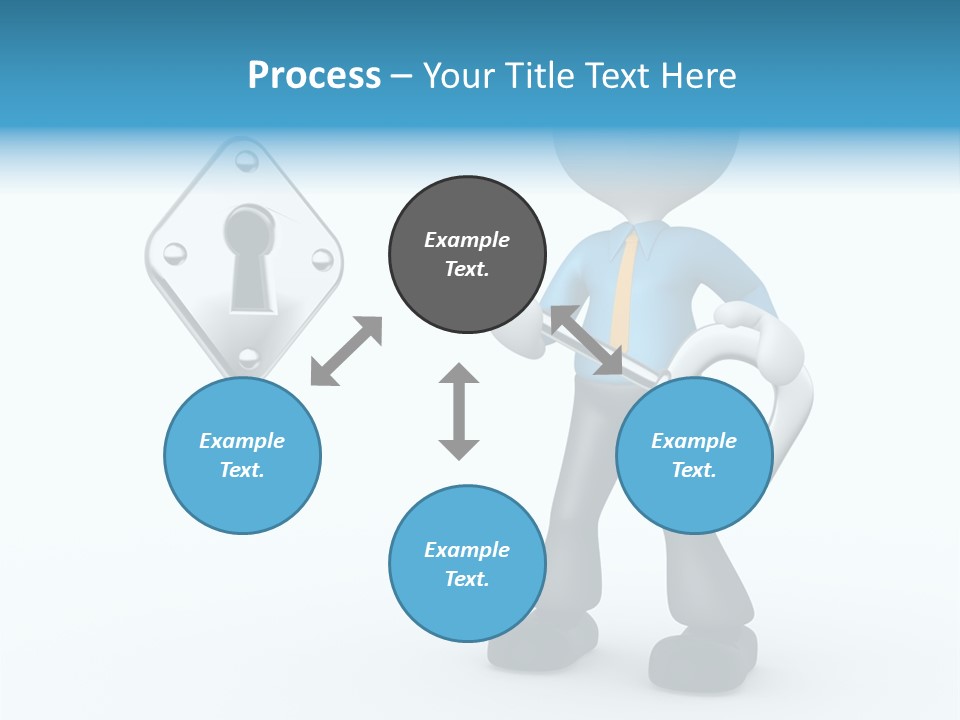 Process – Your Title Text Here

Example Text.

Example Text.

Example Text.

Example Text.